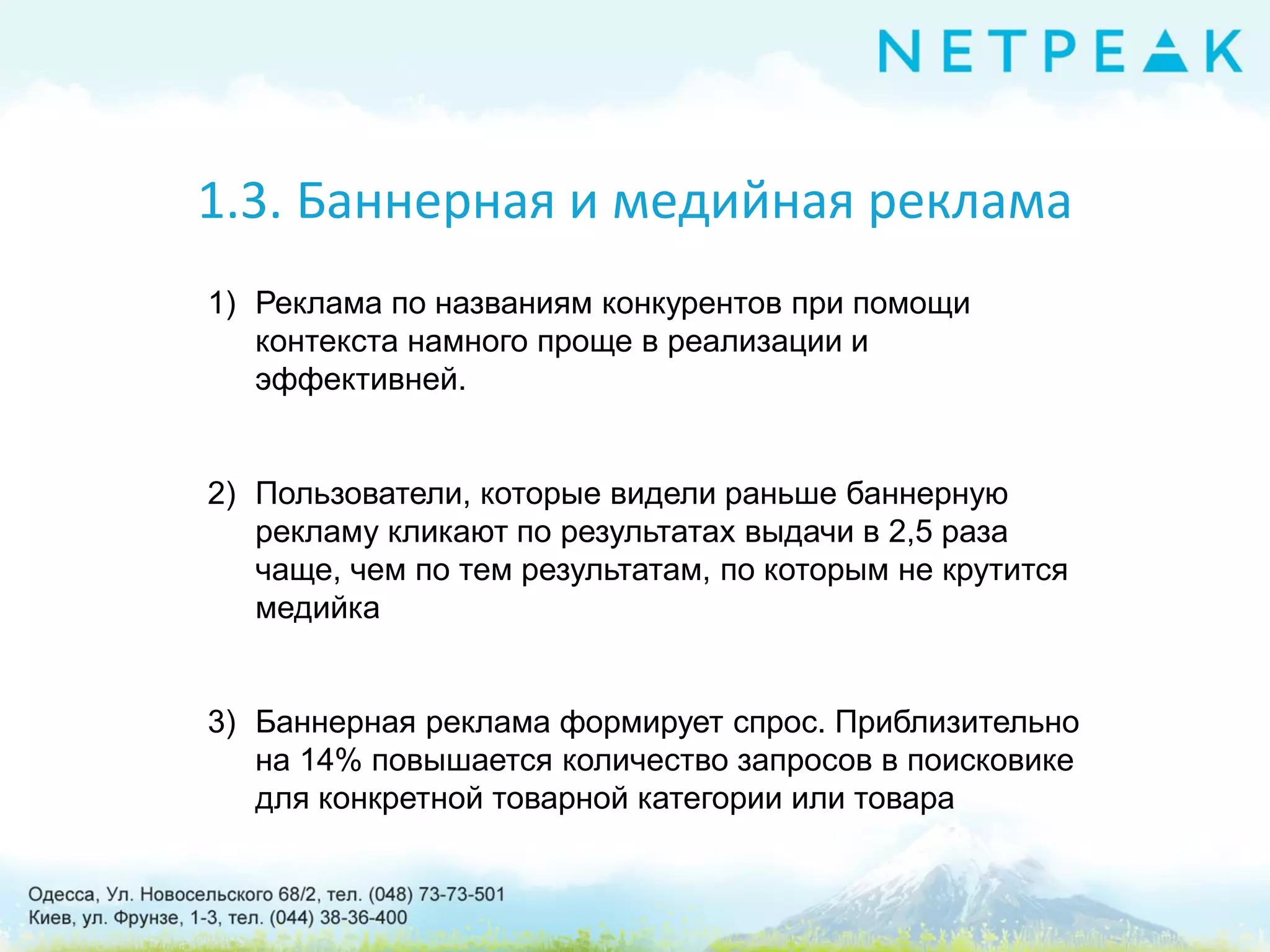 NETPEAK

1.3. Баннерная и медийная реклама

1) Реклама по названиям конкурентов при помощи контекста намного проще в реализации и эффективней.

2) Пользователи, которые видели раньше баннерную рекламу кликают по результатах выдачи в 2,5 раза чаще, чем по тем результатам, по которым не крутится медийка

3) Баннерная реклама формирует спрос. Приблизительно на 14% повышается количество запросов в поисковике для конкретной товарной категории или товара

Одесса, Ул. Новосельского 68/2, тел. (048) 73-73-501
Киев, ул. Фрунзе, 1-3, тел. (044) 38-36-400